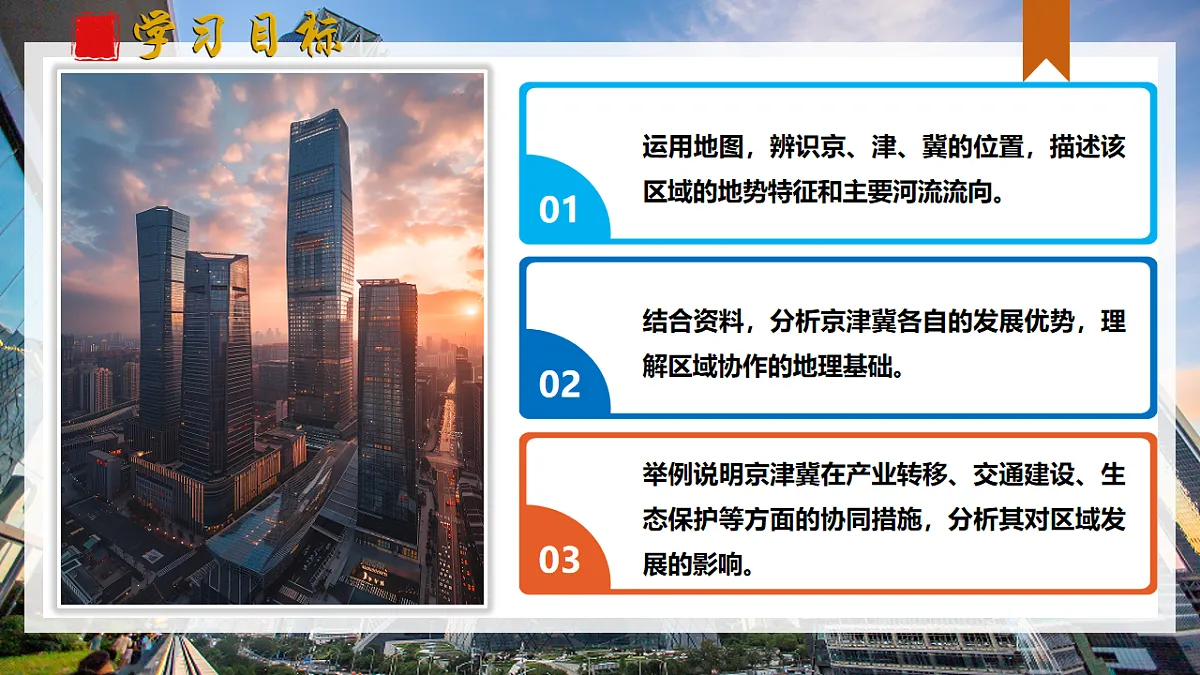 学习目标

01
运用地图，辨识京、津、冀的位置，描述该区域的地势特征和主要河流流向。

02
结合资料，分析京津冀各自的发展优势，理解区域协作的地理基础。

03
举例说明京津冀在产业转移、交通建设、生态保护等方面的协同措施，分析其对区域发展的影响。